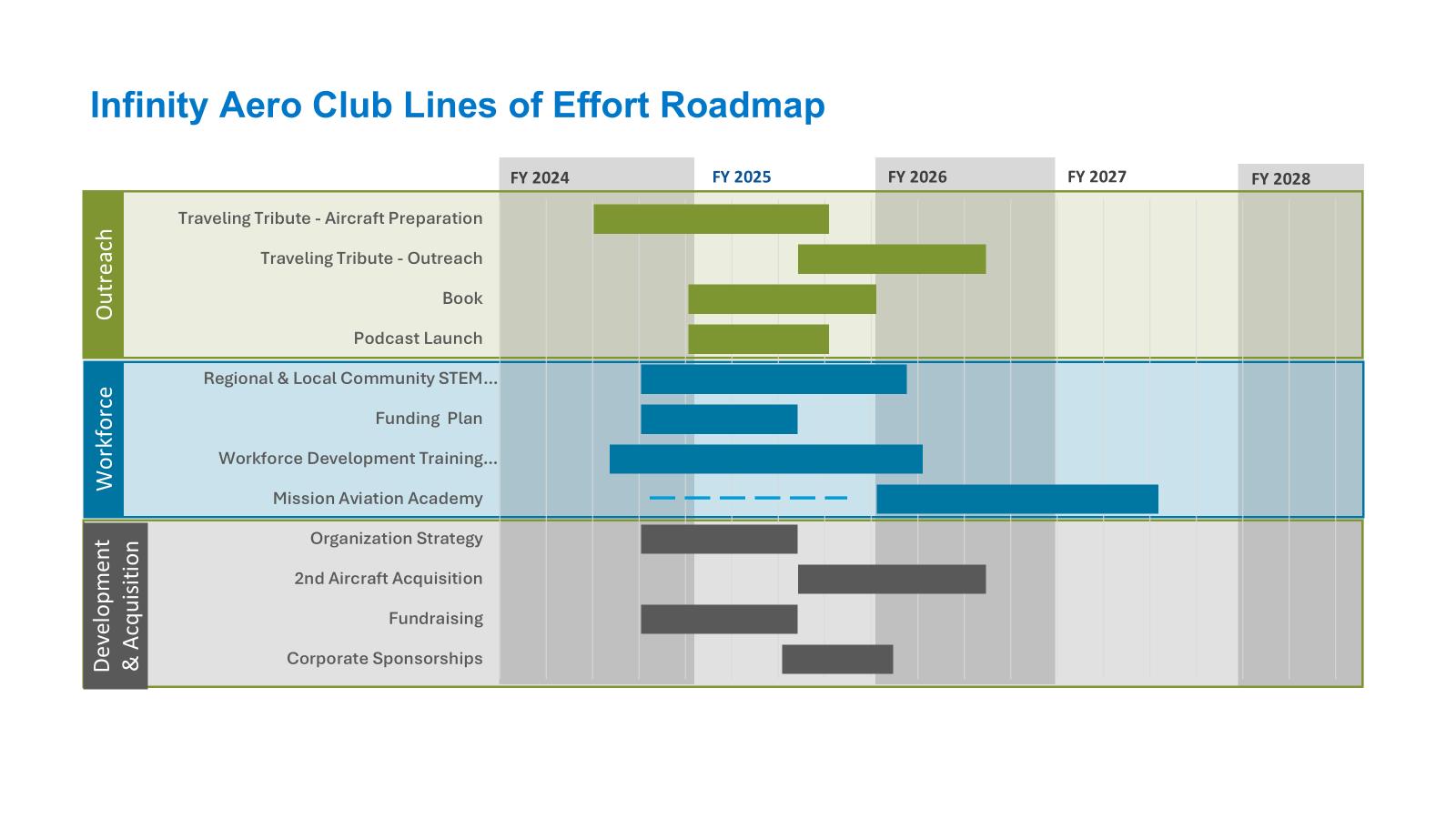 Infinity Aero Club Lines of Effort Roadmap

FY 2024 FY 2025 FY 2026 FY 2027 FY 2028

Outreach
Traveling Tribute - Aircraft Preparation
Traveling Tribute - Outreach
Book
Podcast Launch

Workforce
Regional & Local Community STEM…
Funding Plan
Workforce Development Training…
Mission Aviation Academy

Development & Acquisition
Organization Strategy
2nd Aircraft Acquisition
Fundraising
Corporate Sponsorships